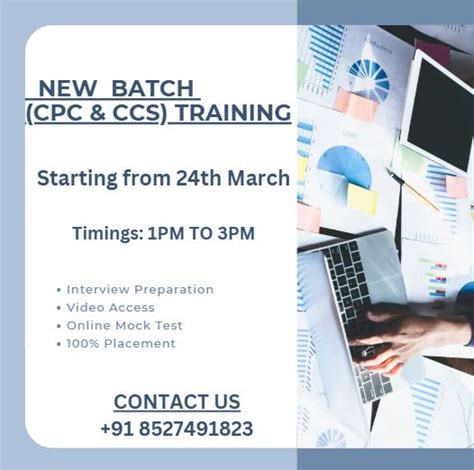 NEW BATCH
(CPC & CCS) TRAINING

Starting from 24th March

Timings: 1PM TO 3PM

• Interview Preparation
• Video Access
• Online Mock Test
• 100% Placement

CONTACT US
+91 8527491823